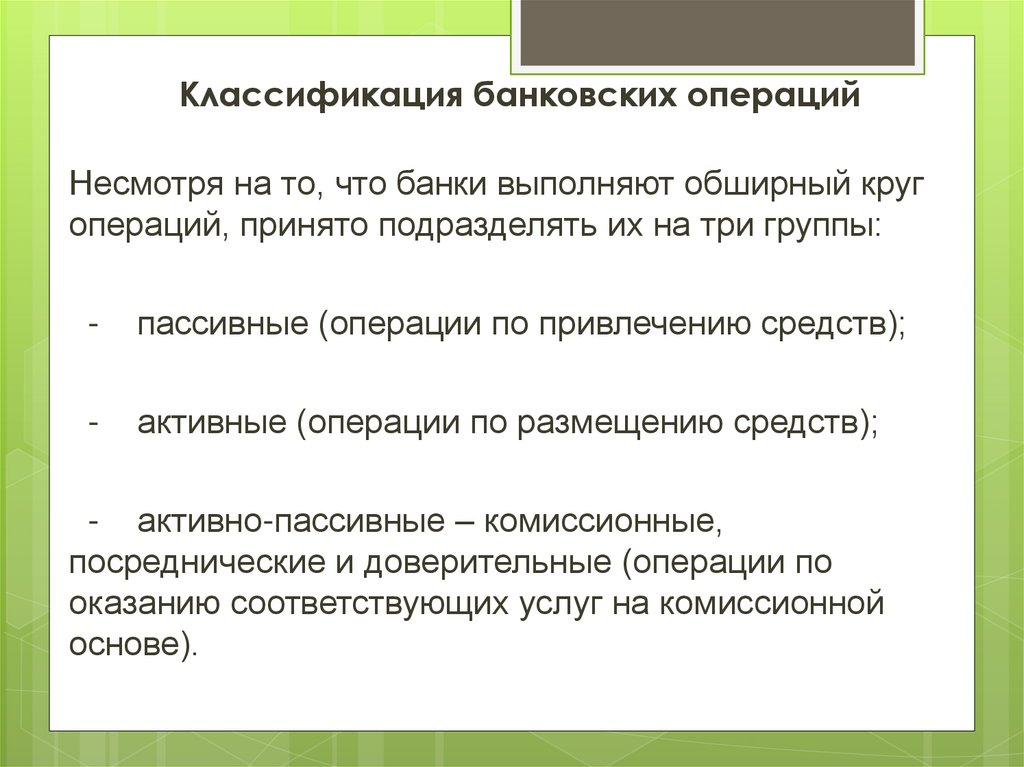 Классификация банковских операций

Несмотря на то, что банки выполняют обширный круг операций, принято подразделять их на три группы:

- пассивные (операции по привлечению средств);

- активные (операции по размещению средств);

- активно-пассивные – комиссионные, посреднические и доверительные (операции по оказанию соответствующих услуг на комиссионной основе).